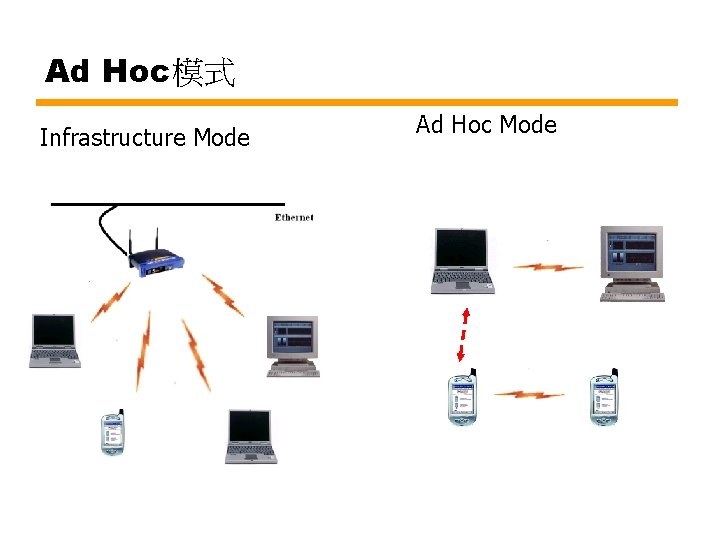 Ad Hoc模式

Infrastructure Mode

Ad Hoc Mode

Ethernet